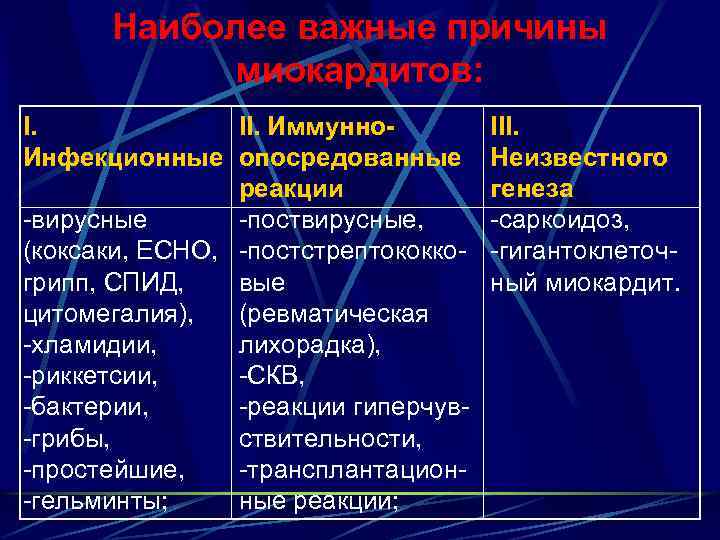 Наиболее важные причины миокардитов:

| I. Инфекционные | II. Иммунно-опосредованные реакции | III. Неизвестного генеза |
|---|---|---|
| -вирусные (коксаки, ЕСНО, грипп, СПИД, цитомегалия), -хламидии, -риккетсии, -бактерии, -грибы, -простейшие, -гельминты; | -поствирусные, -постстрептококковые (ревматическая лихорадка), -СКВ, -реакции гиперчувствительности, -трансплантационные реакции; | -саркоидоз, -гигантоклеточный миокардит. |